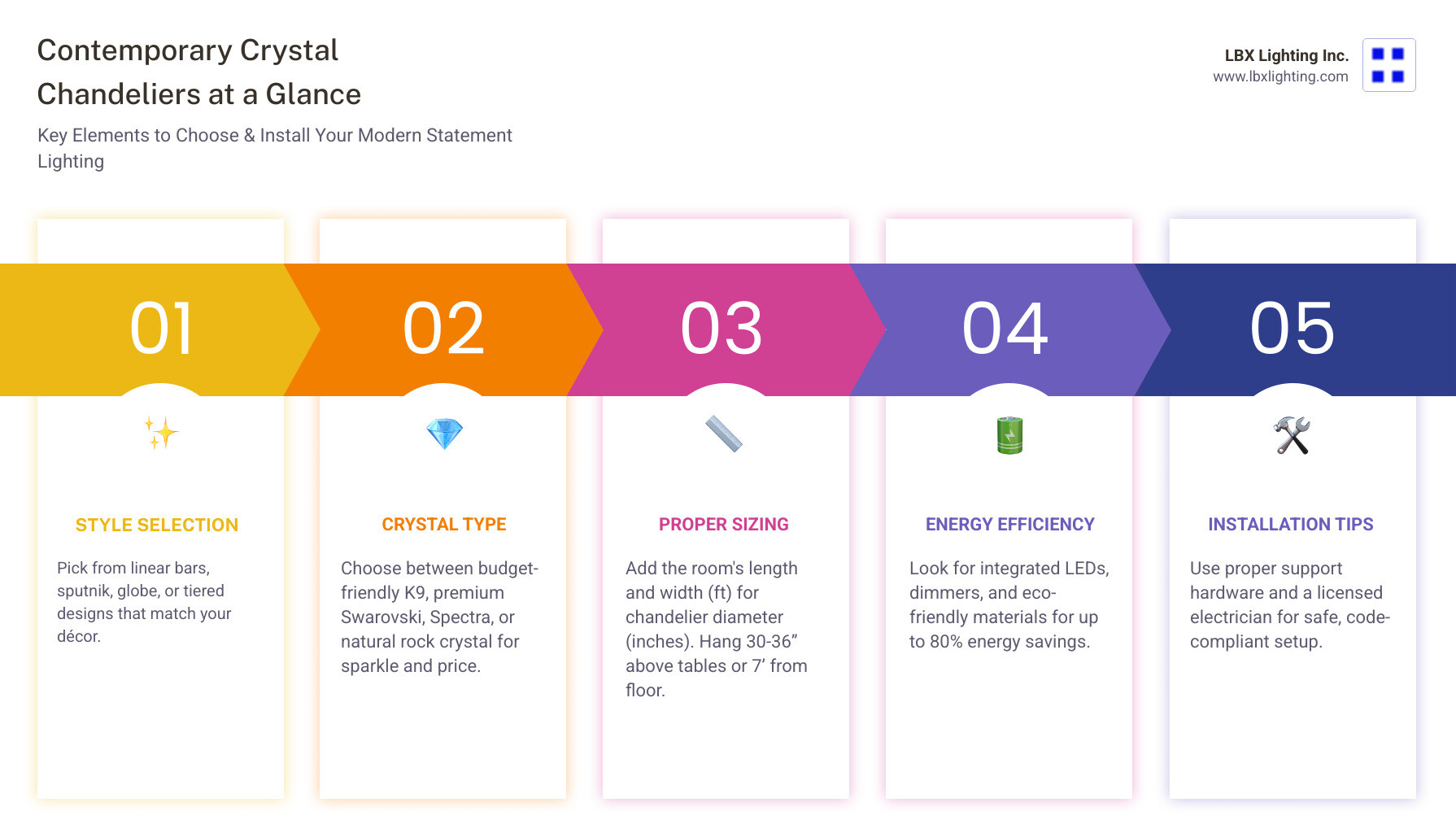 Contemporary Crystal Chandeliers at a Glance

Key Elements to Choose & Install Your Modern Statement Lighting

LBX Lighting Inc.
www.lbxlighting.com

01

STYLE SELECTION

Pick from linear bars, sputnik, globe, or tiered designs that match your décor.

02

CRYSTAL TYPE

Choose between budget-friendly K9, premium Swarovski, Spectra, or natural rock crystal for sparkle and price.

03

PROPER SIZING

Add the room's length and width (ft) for chandelier diameter (inches). Hang 30-36” above tables or 7’ from floor.

04

ENERGY EFFICIENCY

Look for integrated LEDs, dimmers, and eco-friendly materials for up to 80% energy savings.

05

INSTALLATION TIPS

Use proper support hardware and a licensed electrician for safe, code-compliant setup.